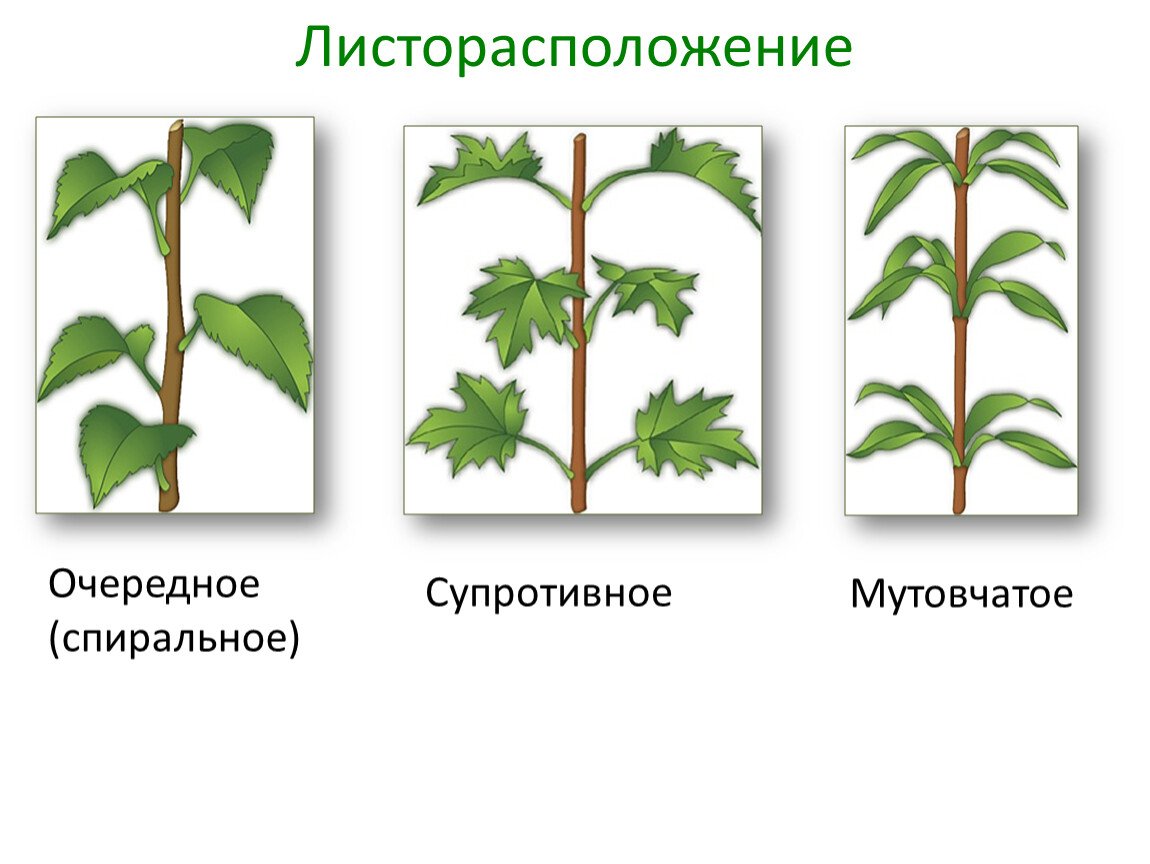 Листорасположение

Очередное (спиральное)

Супротивное

Мутовчатое